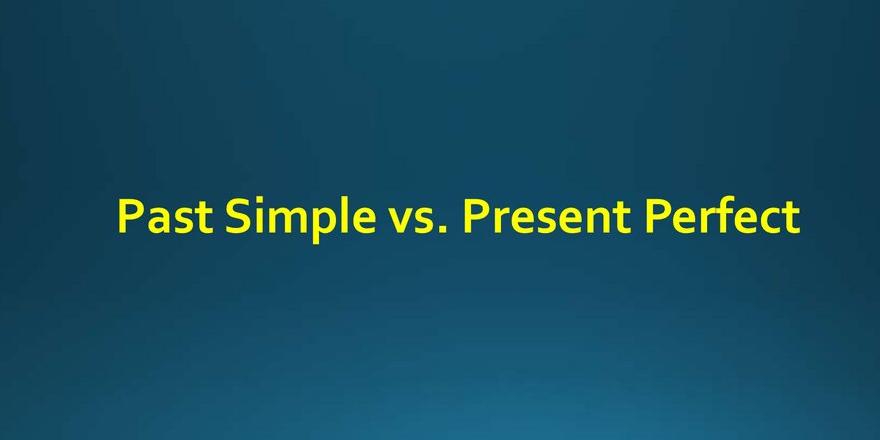 Past Simple vs. Present Perfect